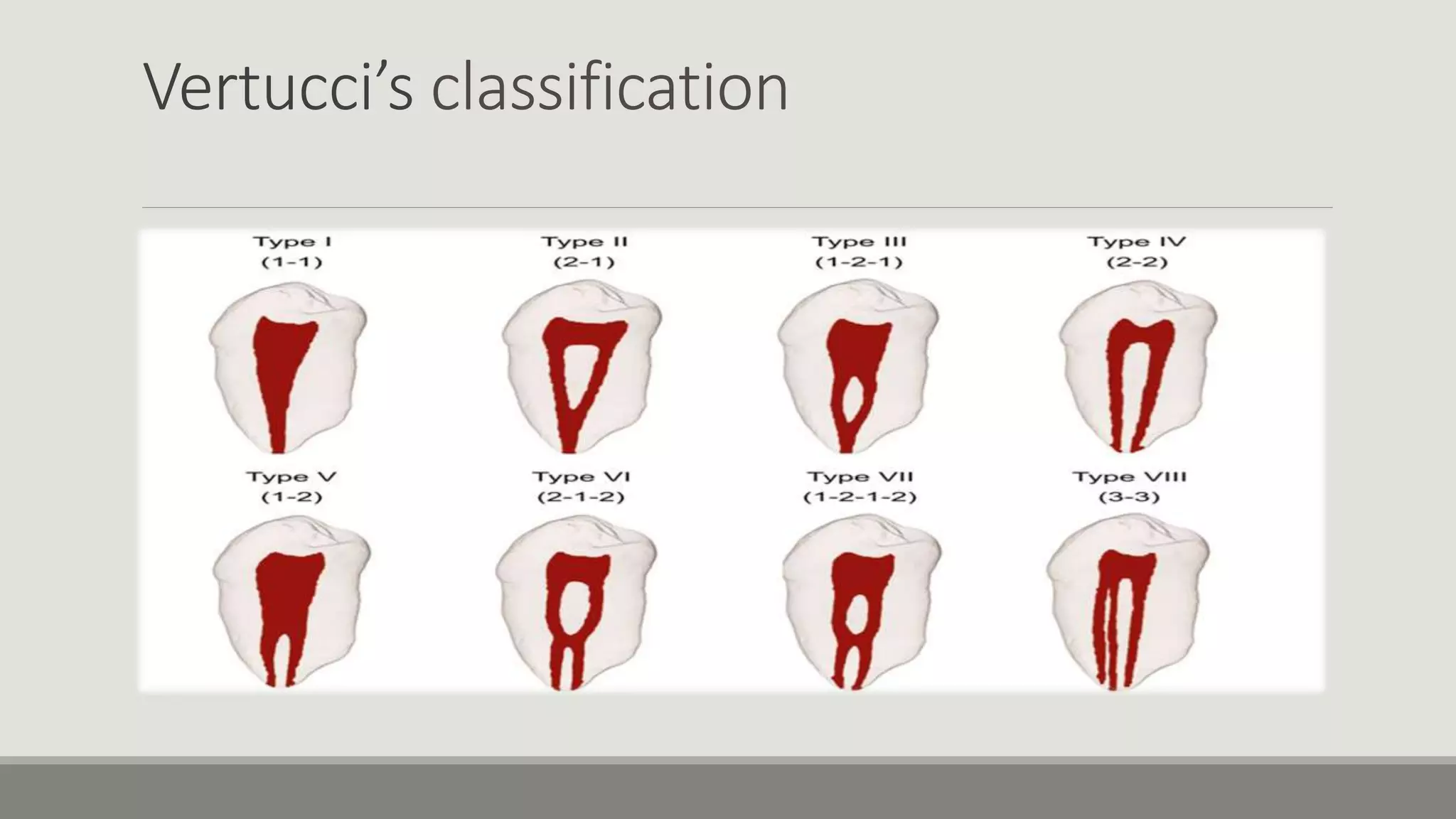 Vertucci’s classification

Type I
(1-1)

Type II
(2-1)

Type III
(1-2-1)

Type IV
(2-2)

Type V
(1-2)

Type VI
(2-1-2)

Type VII
(1-2-1-2)

Type VIII
(3-3)